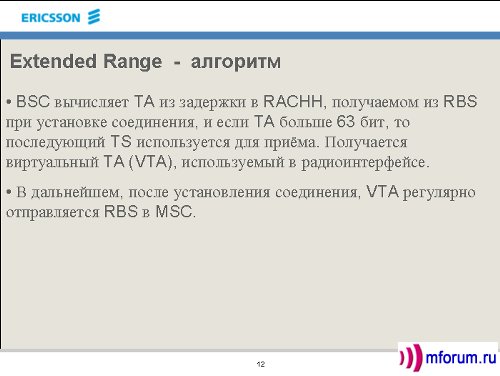 ERICSSON

Extended Range - алгоритм

• BSC вычисляет TA из задержки в RACHH, получаемом из RBS при установке соединения, и если TA больше 63 бит, то последующий TS используется для приёма. Получается виртуальный TA (VTA), используемый в радиоинтерфейсе.

• В дальнейшем, после установления соединения, VTA регулярно отправляется RBS в MSC.

12

mforum.ru